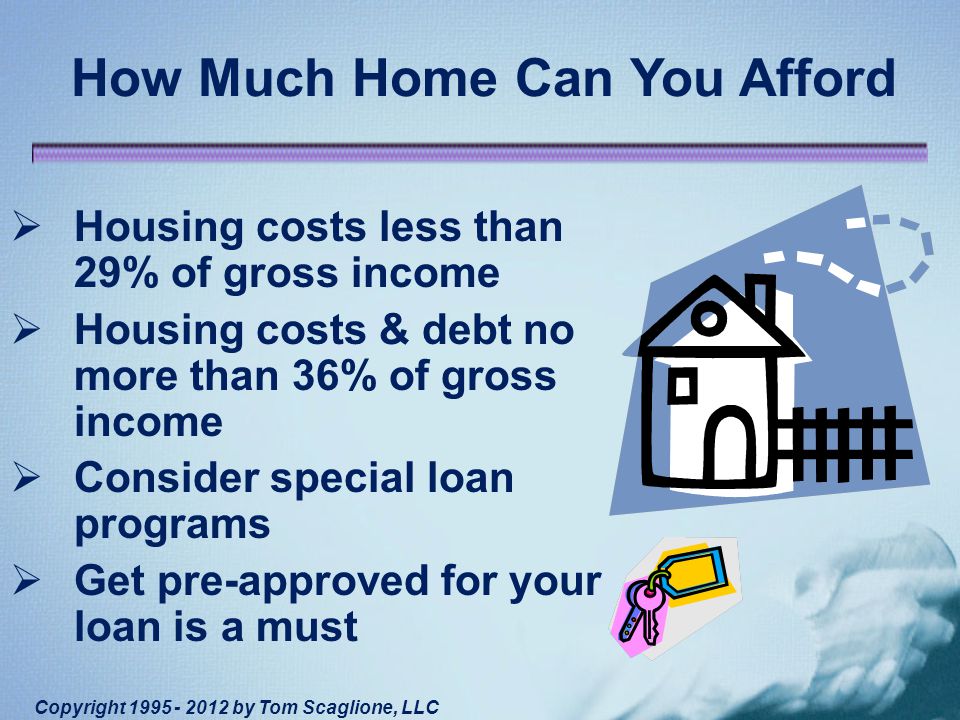 How Much Home Can You Afford

➢ Housing costs less than 29% of gross income
➢ Housing costs & debt no more than 36% of gross income
➢ Consider special loan programs
➢ Get pre-approved for your loan is a must

Copyright 1995 - 2012 by Tom Scaglione, LLC